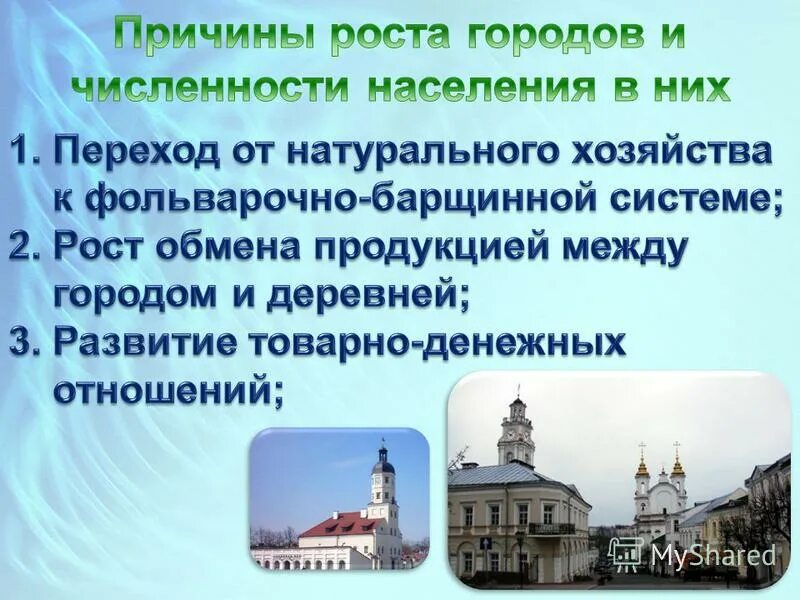 Причины роста городов и численности населения в них

1. Переход от натурального хозяйства к фольварочно-барщинной системе;
2. Рост обмена продукцией между городом и деревней;
3. Развитие товарно-денежных отношений;

MyShared